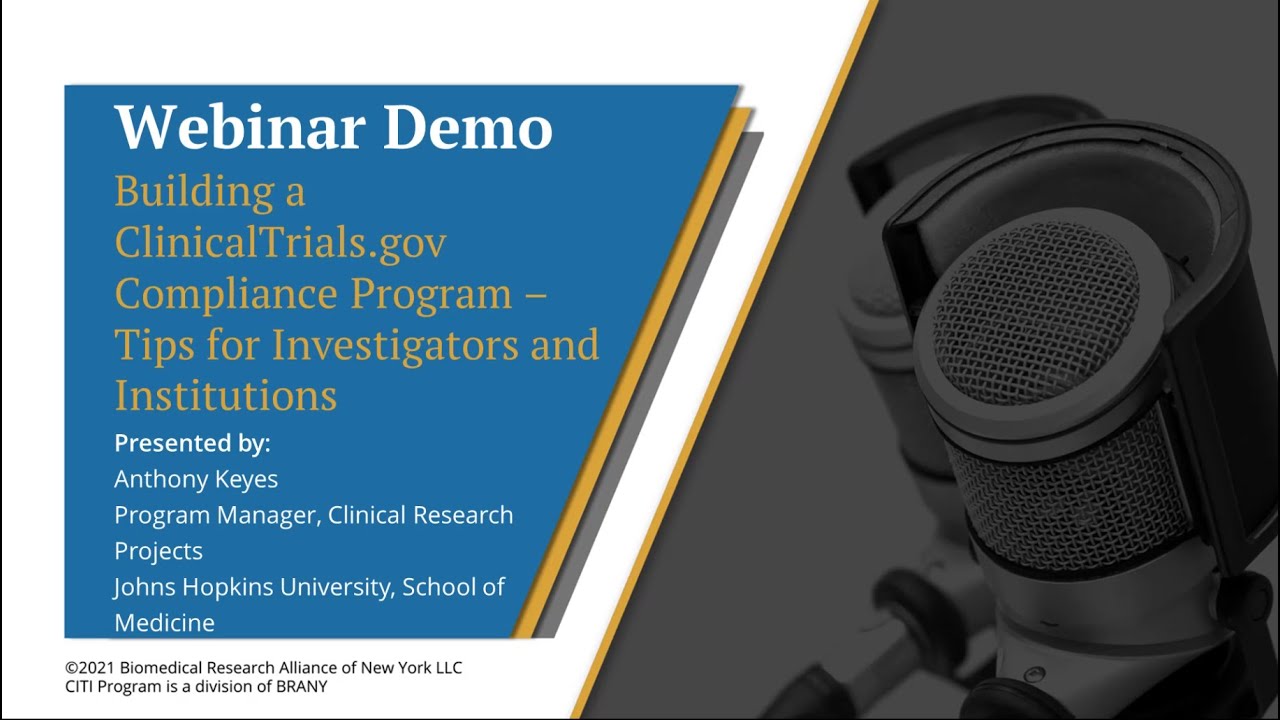 Webinar Demo

Building a ClinicalTrials.gov Compliance Program – Tips for Investigators and Institutions

Presented by:
Anthony Keyes
Program Manager, Clinical Research Projects
Johns Hopkins University, School of Medicine

©2021 Biomedical Research Alliance of New York LLC
CITI Program is a division of BRANY